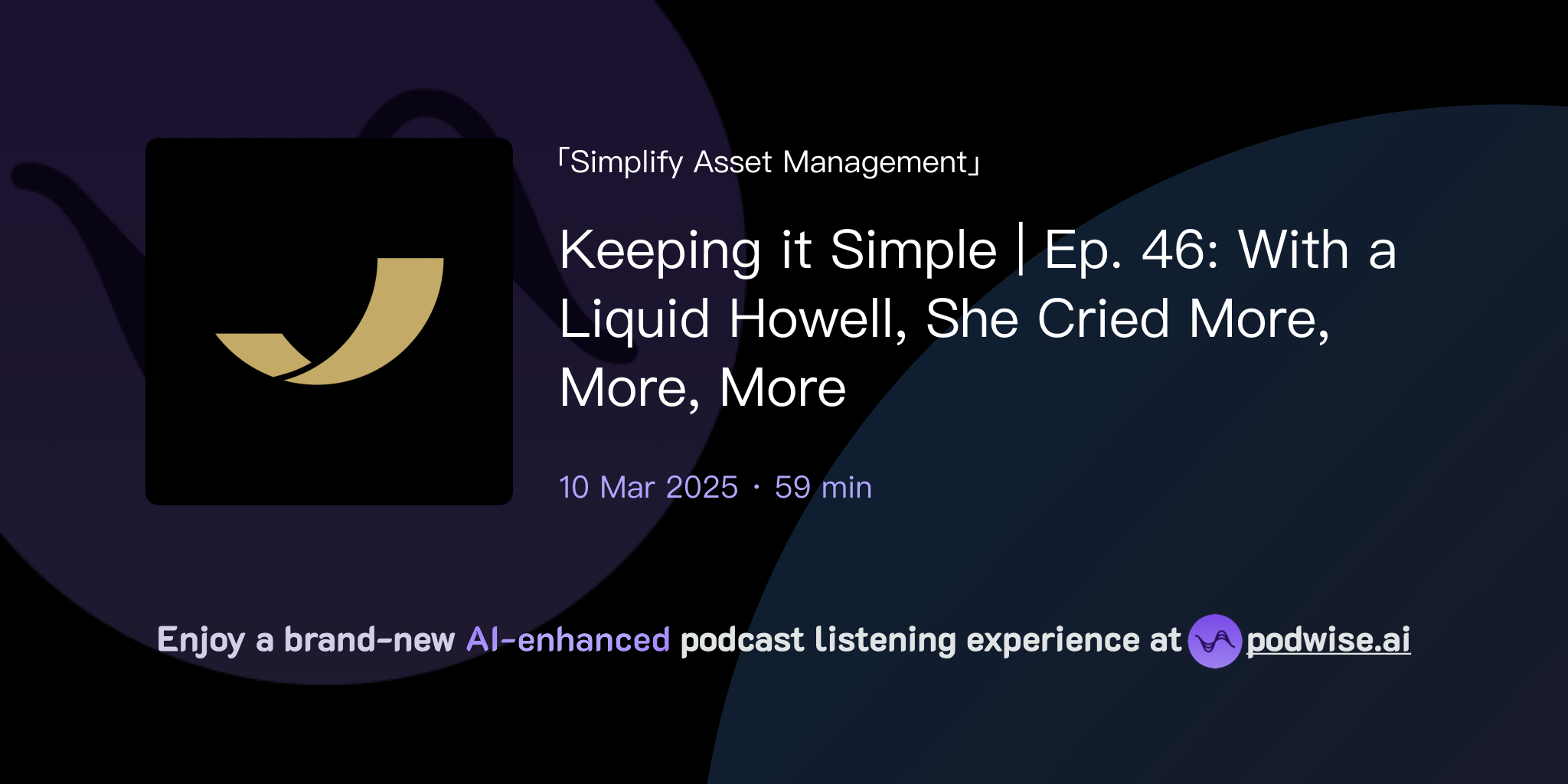 「Simplify Asset Management」

Keeping it Simple | Ep. 46: With a Liquid Howell, She Cried More, More, More

10 Mar 2025 · 59 min

Enjoy a brand-new AI-enhanced podcast listening experience at podwise.ai